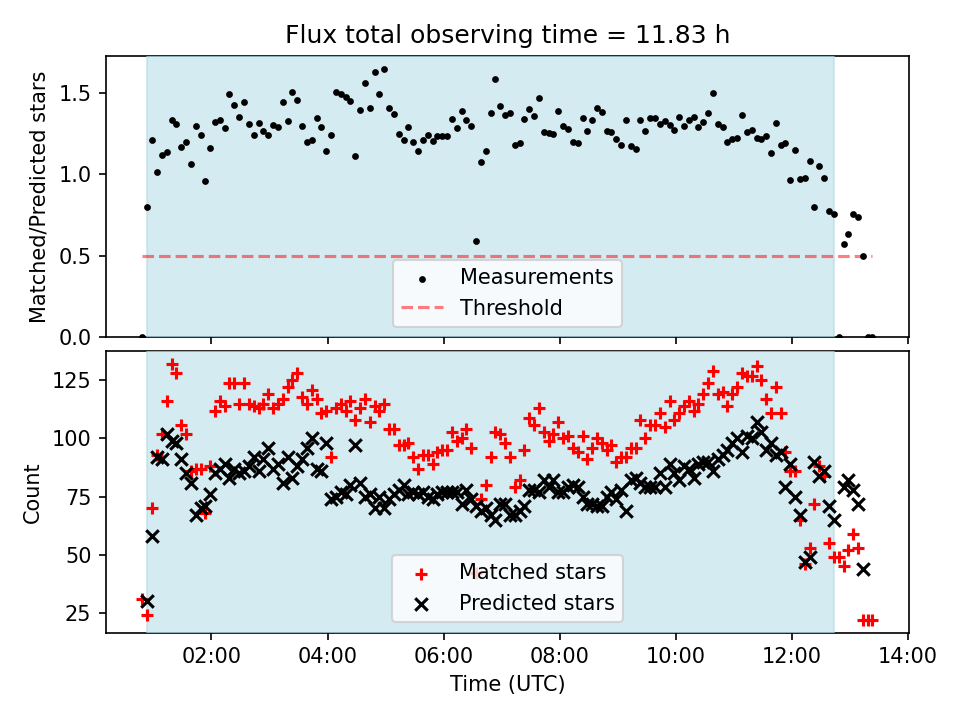 Flux total observing time = 11.83 h

Matched/Predicted stars

1.5
1.0
0.5
0.0

Measurements
Threshold

Count

125
100
75
50
25

Matched stars
Predicted stars

02:00 04:00 06:00 08:00 10:00 12:00 14:00

Time (UTC)